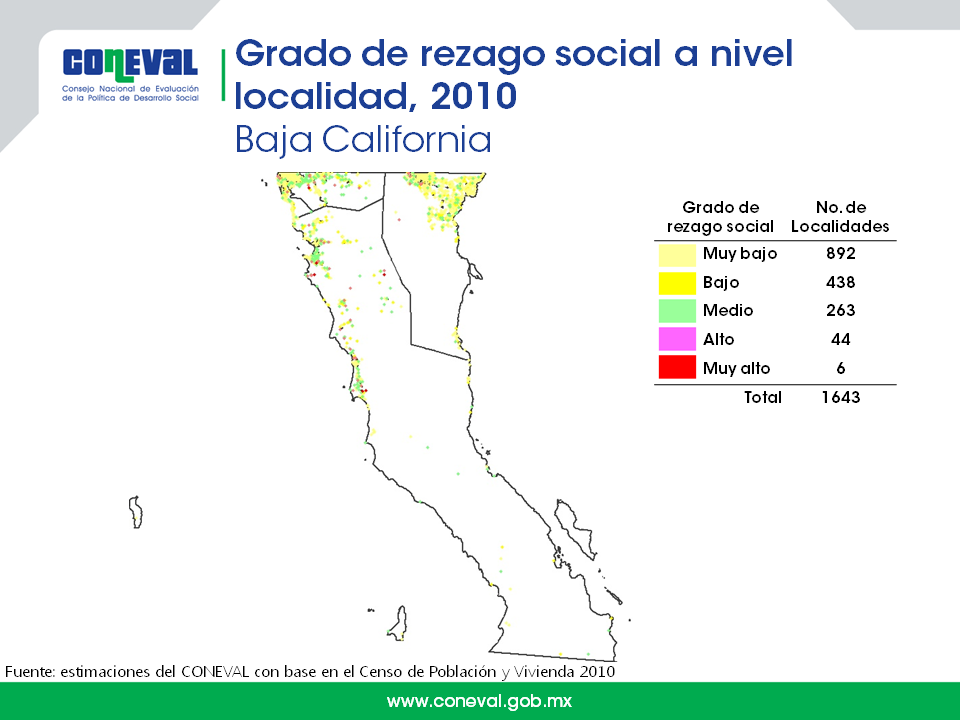 CONEVAL
Consejo Nacional de Evaluación de la Política de Desarrollo Social

Grado de rezago social a nivel localidad, 2010
Baja California

| Grado de rezago social | No. de Localidades |
|---|---|
| Muy bajo | 892 |
| Bajo | 438 |
| Medio | 263 |
| Alto | 44 |
| Muy alto | 6 |
| Total | 1643 |

Fuente: estimaciones del CONEVAL con base en el Censo de Población y Vivienda 2010

www.coneval.gob.mx